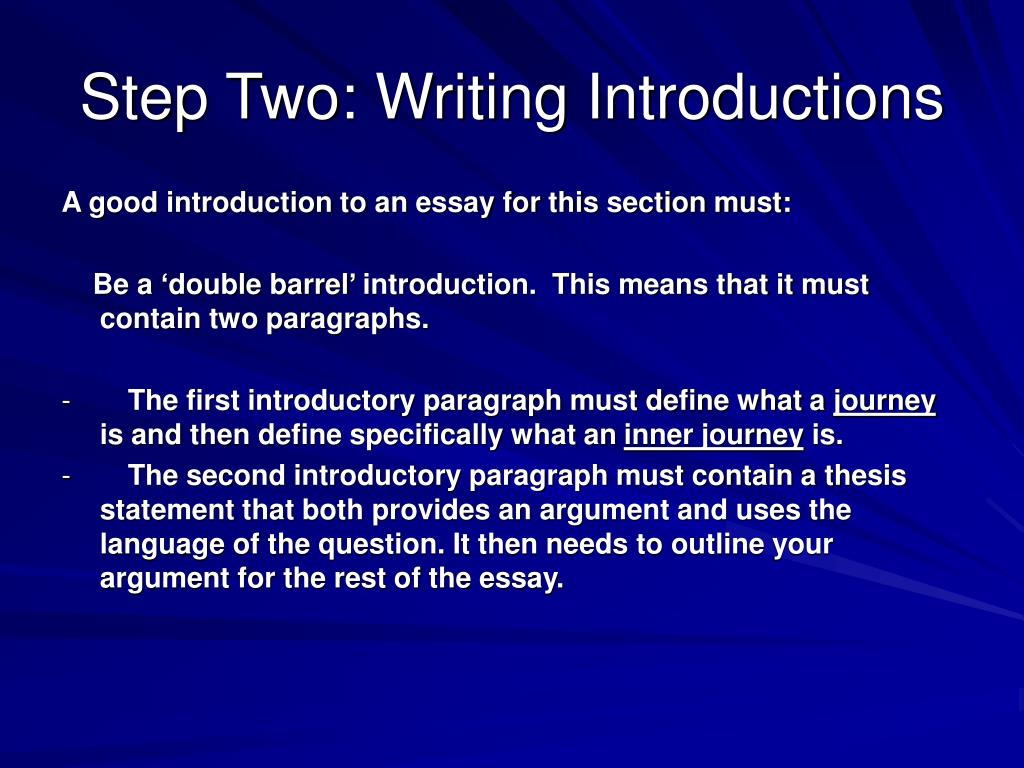 Step Two: Writing Introductions

A good introduction to an essay for this section must:

Be a ‘double barrel’ introduction. This means that it must contain two paragraphs.

- The first introductory paragraph must define what a journey is and then define specifically what an inner journey is.
- The second introductory paragraph must contain a thesis statement that both provides an argument and uses the language of the question. It then needs to outline your argument for the rest of the essay.